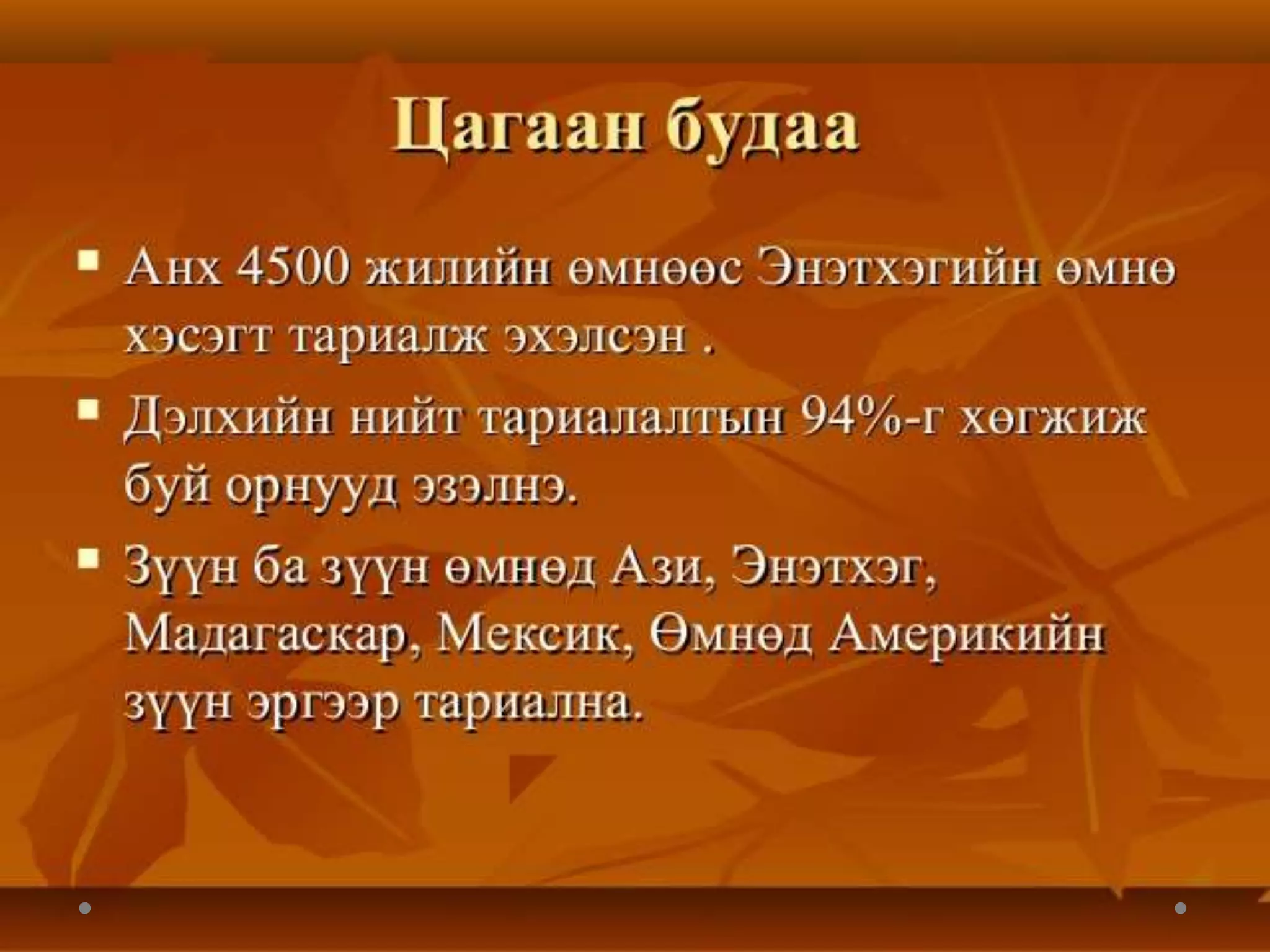 Цагаан будаа

▪ Анх 4500 жилийн өмнөөс Энэтхэгийн өмнө хэсэгт тариалж эхэлсэн .

▪ Дэлхийн нийт тариалалтын 94%-г хөгжиж буй орнууд эзэлнэ.

▪ Зүүн ба зүүн өмнөд Ази, Энэтхэг, Мадагаскар, Мексик, Өмнөд Америкийн зүүн эргээр тариална.